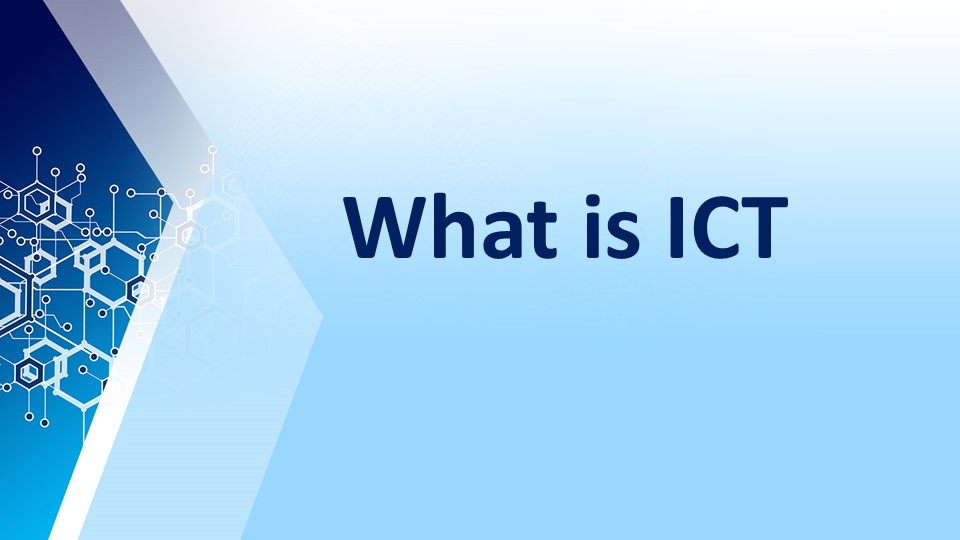 What is ICT